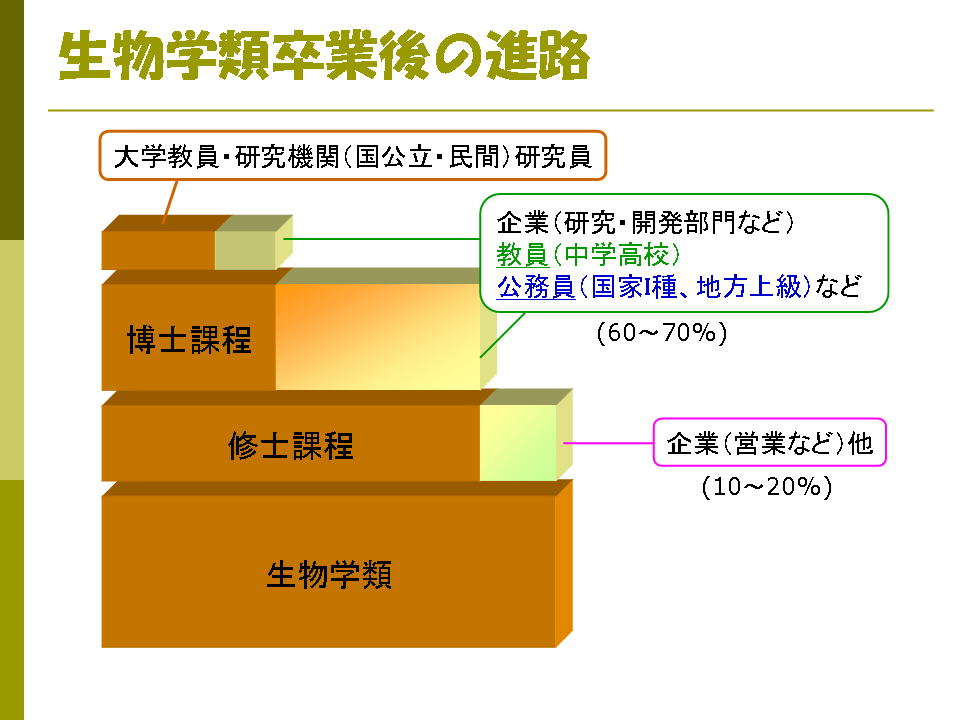 生物学類卒業後の進路

大学教員・研究機関(国公立・民間)研究員

企業(研究・開発部門など)
教員(中学高校)
公務員(国家I種、地方上級)など

(60～70%)

博士課程

修士課程

企業(営業など)他

(10～20%)

生物学類